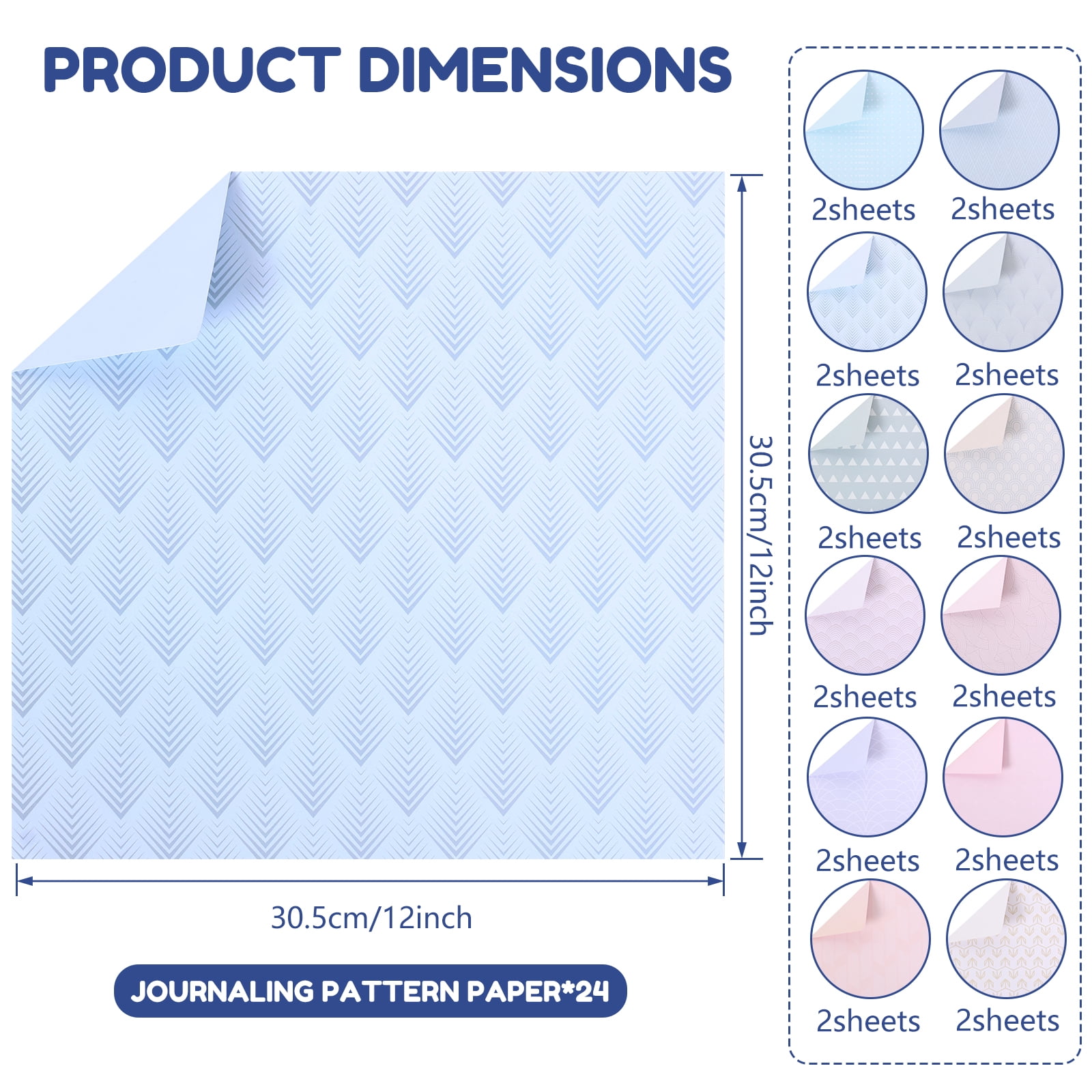 PRODUCT DIMENSIONS

30.5cm/12inch

30.5cm/12inch

JOURNALING PATTERN PAPER*24

2sheets 2sheets

2sheets 2sheets

2sheets 2sheets

2sheets 2sheets

2sheets 2sheets

2sheets 2sheets